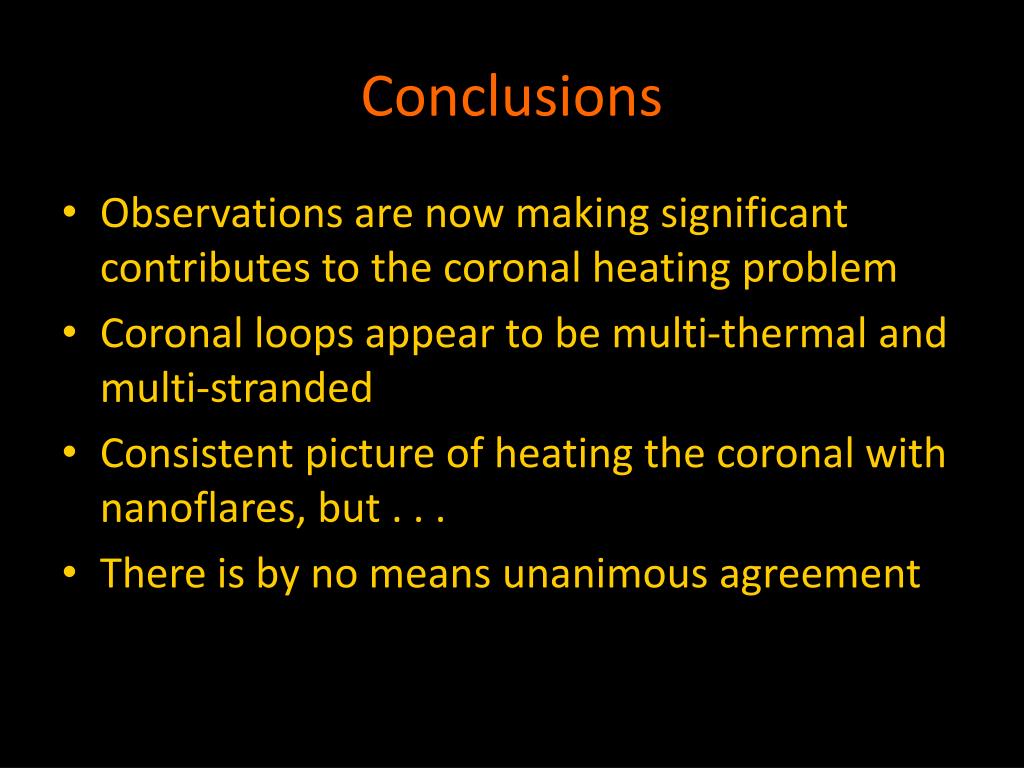 Conclusions

• Observations are now making significant contributes to the coronal heating problem
• Coronal loops appear to be multi-thermal and multi-stranded
• Consistent picture of heating the coronal with nanoflares, but . . .
• There is by no means unanimous agreement